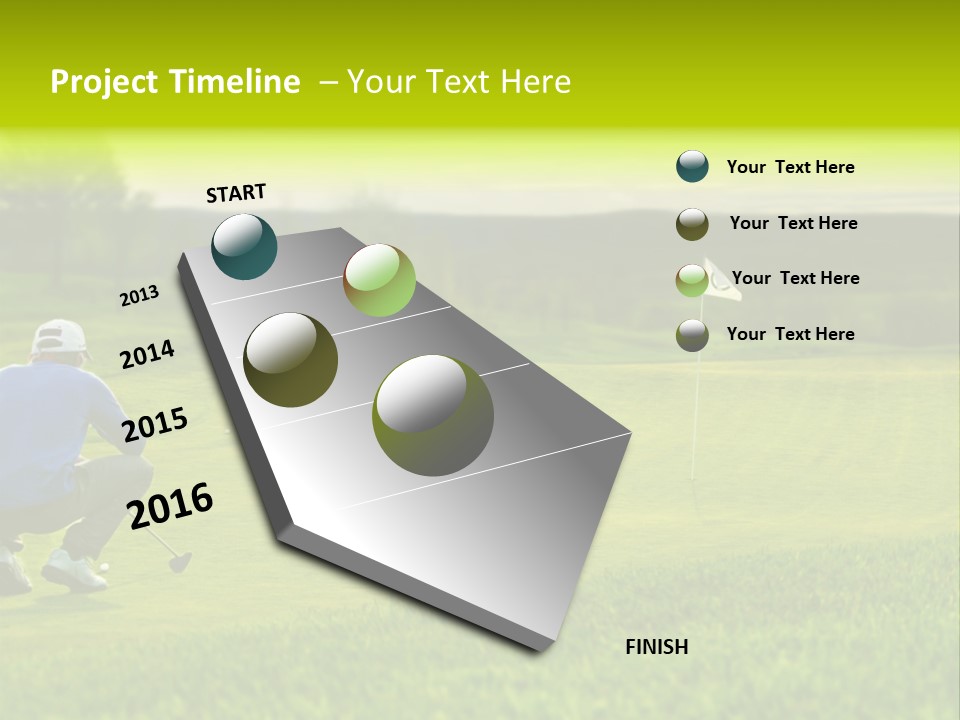 Project Timeline – Your Text Here

START

2013

2014

2015

2016

FINISH

Your Text Here

Your Text Here

Your Text Here

Your Text Here